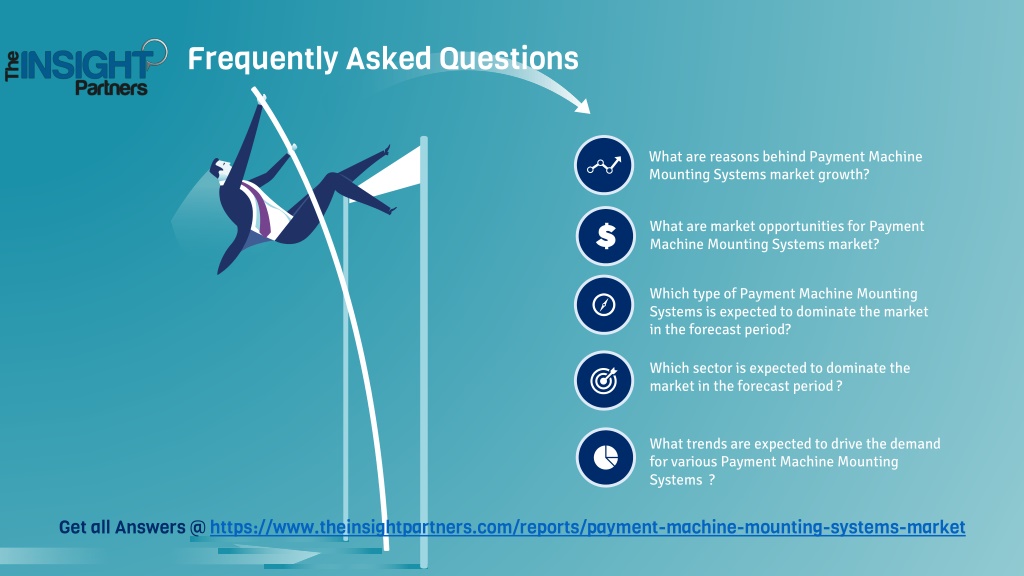 The INSIGHT Partners

Frequently Asked Questions

What are reasons behind Payment Machine Mounting Systems market growth?

What are market opportunities for Payment Machine Mounting Systems market?

Which type of Payment Machine Mounting Systems is expected to dominate the market in the forecast period?

Which sector is expected to dominate the market in the forecast period ?

What trends are expected to drive the demand for various Payment Machine Mounting Systems ?

Get all Answers @ https://www.theinsightpartners.com/reports/payment-machine-mounting-systems-market